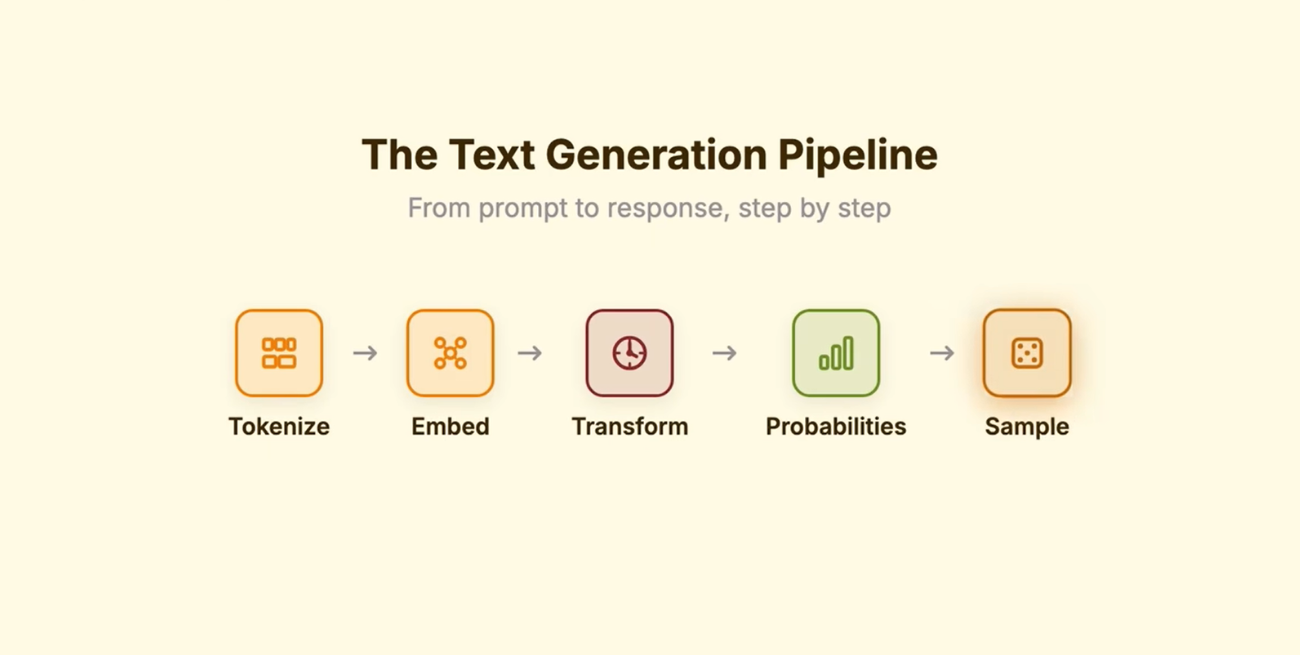 The Text Generation Pipeline

From prompt to response, step by step

Tokenize → Embed → Transform → Probabilities → Sample